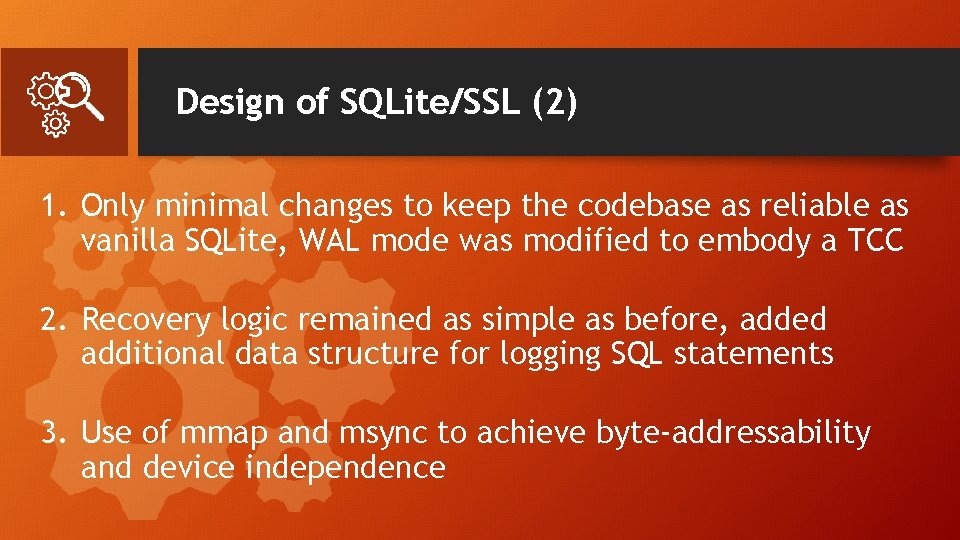 Design of SQLite/SSL (2)

1. Only minimal changes to keep the codebase as reliable as vanilla SQLite, WAL mode was modified to embody a TCC

2. Recovery logic remained as simple as before, added additional data structure for logging SQL statements

3. Use of mmap and msync to achieve byte-addressability and device independence